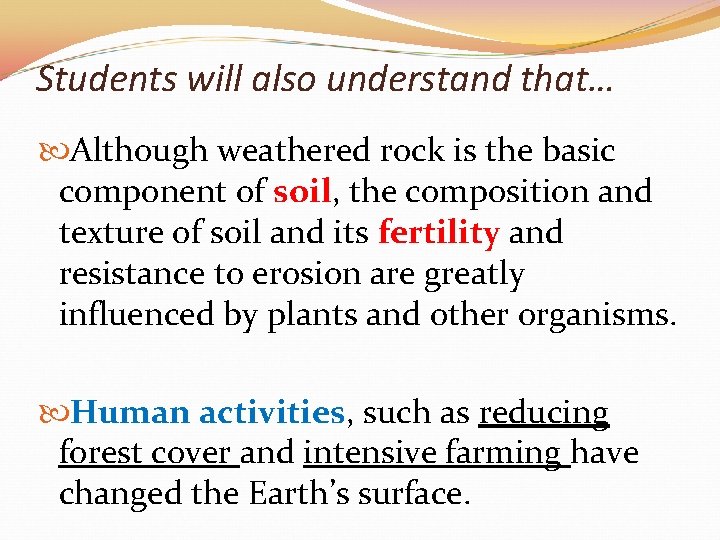 Students will also understand that…

Although weathered rock is the basic component of soil, the composition and texture of soil and its fertility and resistance to erosion are greatly influenced by plants and other organisms.

Human activities, such as reducing forest cover and intensive farming have changed the Earth’s surface.